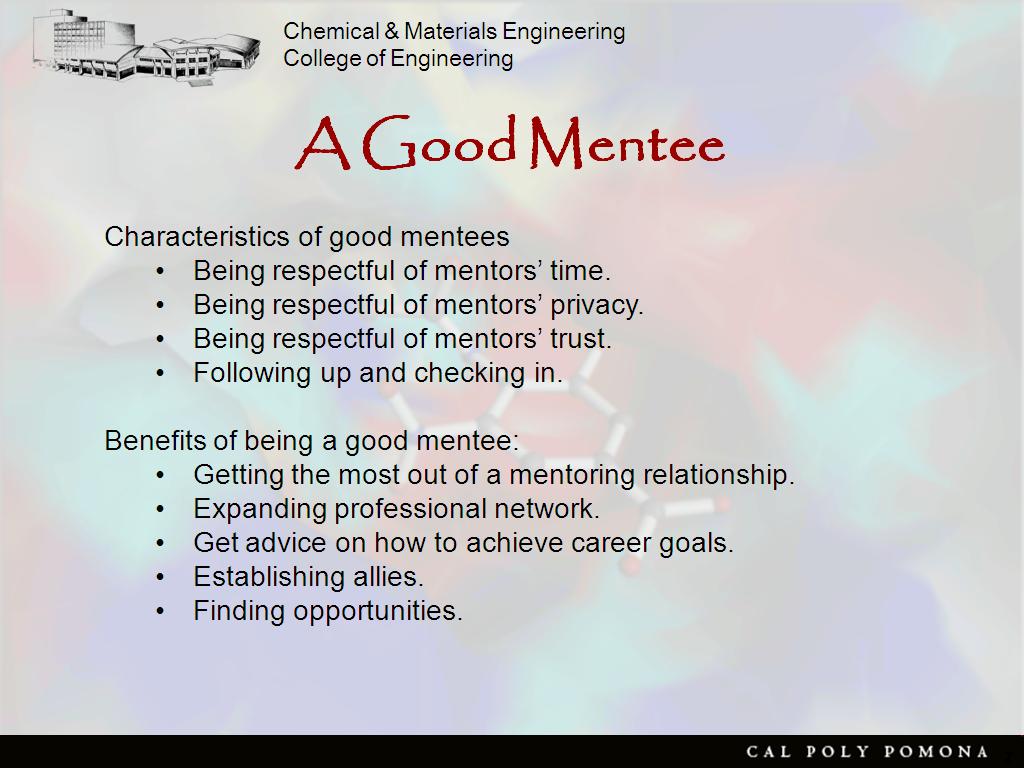 Chemical & Materials Engineering
College of Engineering

A Good Mentee

Characteristics of good mentees
• Being respectful of mentors' time.
• Being respectful of mentors' privacy.
• Being respectful of mentors' trust.
• Following up and checking in.

Benefits of being a good mentee:
• Getting the most out of a mentoring relationship.
• Expanding professional network.
• Get advice on how to achieve career goals.
• Establishing allies.
• Finding opportunities.

CAL POLY POMONA